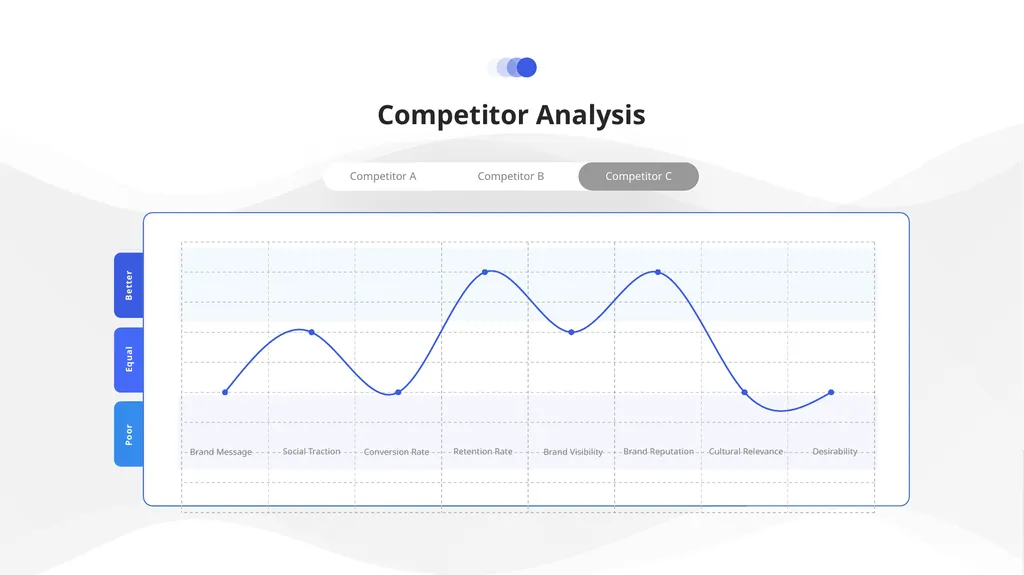 Competitor Analysis

Competitor A
Competitor B
Competitor C

Better
Equal
Poor

Brand Message
Social Traction
Conversion Rate
Retention Rate
Brand Visibility
Brand Reputation
Cultural Relevance
Desirability